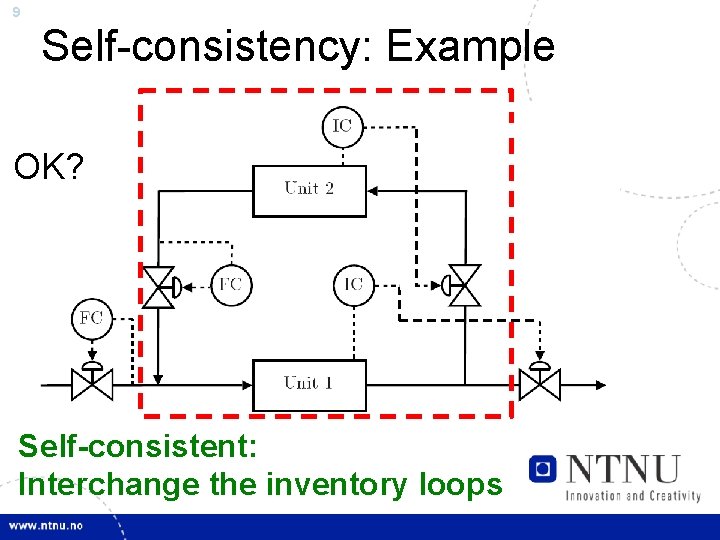 9

Self-consistency: Example

OK?

IC

Unit 2

FC

IC

FC

Unit 1

Self-consistent:
Interchange the inventory loops

NTNU
Innovation and Creativity

www.ntnu.no